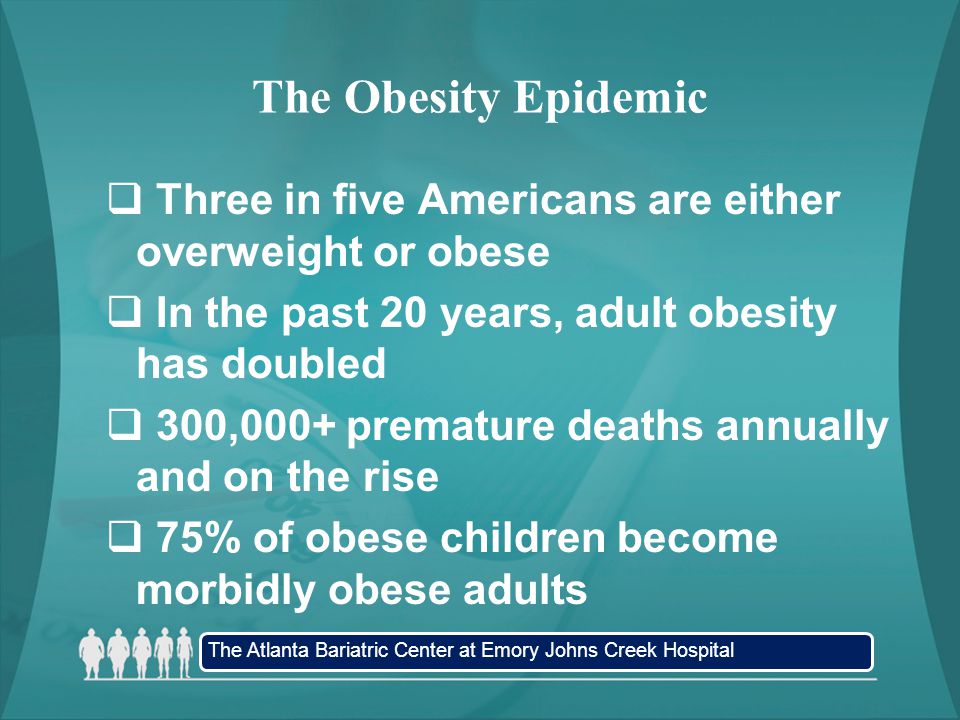 The Obesity Epidemic

❑ Three in five Americans are either overweight or obese

❑ In the past 20 years, adult obesity has doubled

❑ 300,000+ premature deaths annually and on the rise

❑ 75% of obese children become morbidly obese adults

The Atlanta Bariatric Center at Emory Johns Creek Hospital